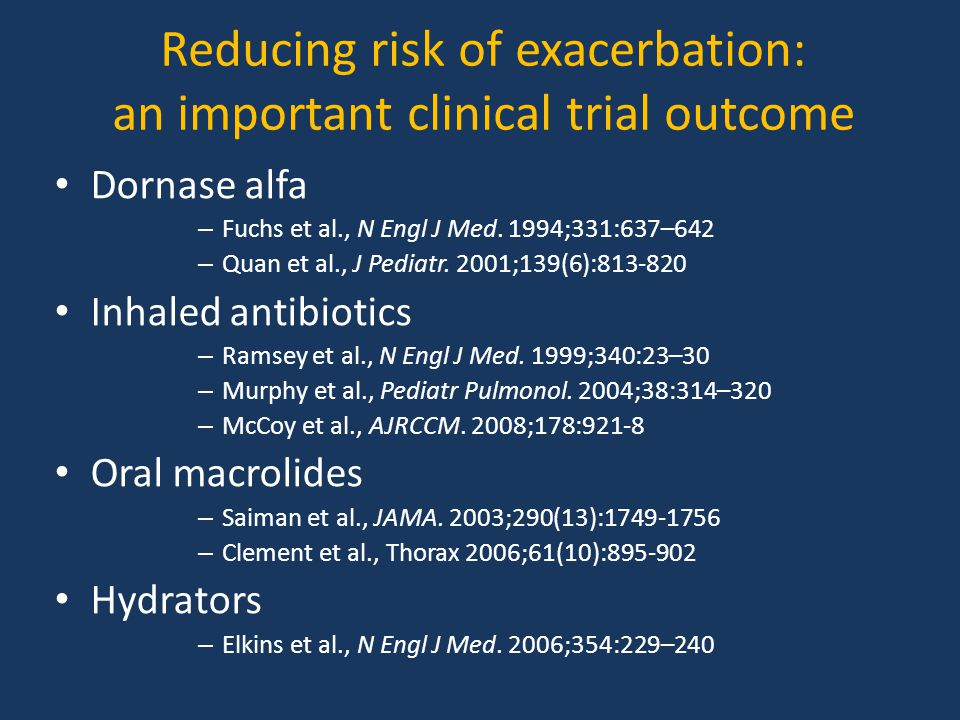 Reducing risk of exacerbation: an important clinical trial outcome

• Dornase alfa
– Fuchs et al., N Engl J Med. 1994;331:637–642
– Quan et al., J Pediatr. 2001;139(6):813-820

• Inhaled antibiotics
– Ramsey et al., N Engl J Med. 1999;340:23–30
– Murphy et al., Pediatr Pulmonol. 2004;38:314–320
– McCoy et al., AJRCCM. 2008;178:921-8

• Oral macrolides
– Saiman et al., JAMA. 2003;290(13):1749-1756
– Clement et al., Thorax 2006;61(10):895-902

• Hydrators
– Elkins et al., N Engl J Med. 2006;354:229–240